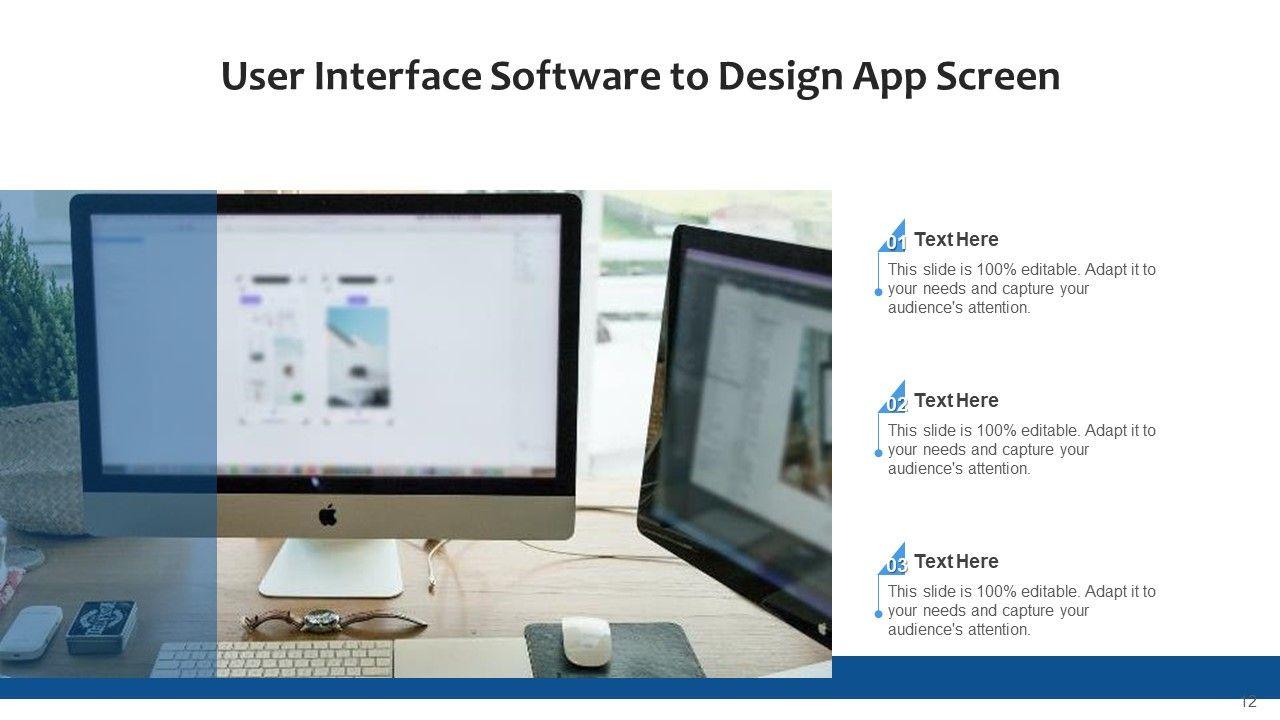 User Interface Software to Design App Screen

01 Text Here

This slide is 100% editable. Adapt it to your needs and capture your audience's attention.

02 Text Here

This slide is 100% editable. Adapt it to your needs and capture your audience's attention.

03 Text Here

This slide is 100% editable. Adapt it to your needs and capture your audience's attention.

12